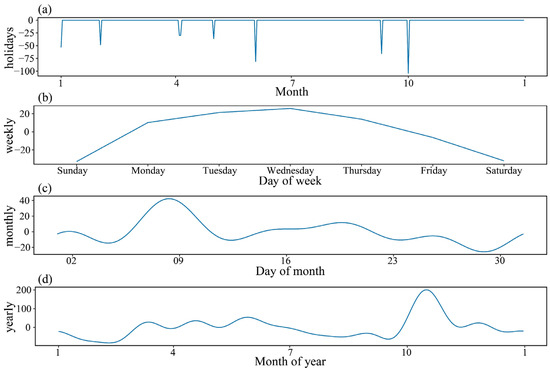 (a)
holidays
0
−25
−50
−75
−100
1
4
7
10
1
Month

(b)
weekly
20
0
−20
Sunday
Monday
Tuesday
Wednesday
Thursday
Friday
Saturday
Day of week

(c)
monthly
40
20
0
−20
02
09
16
23
30
Day of month

(d)
yearly
200
100
0
1
4
7
10
1
Month of year